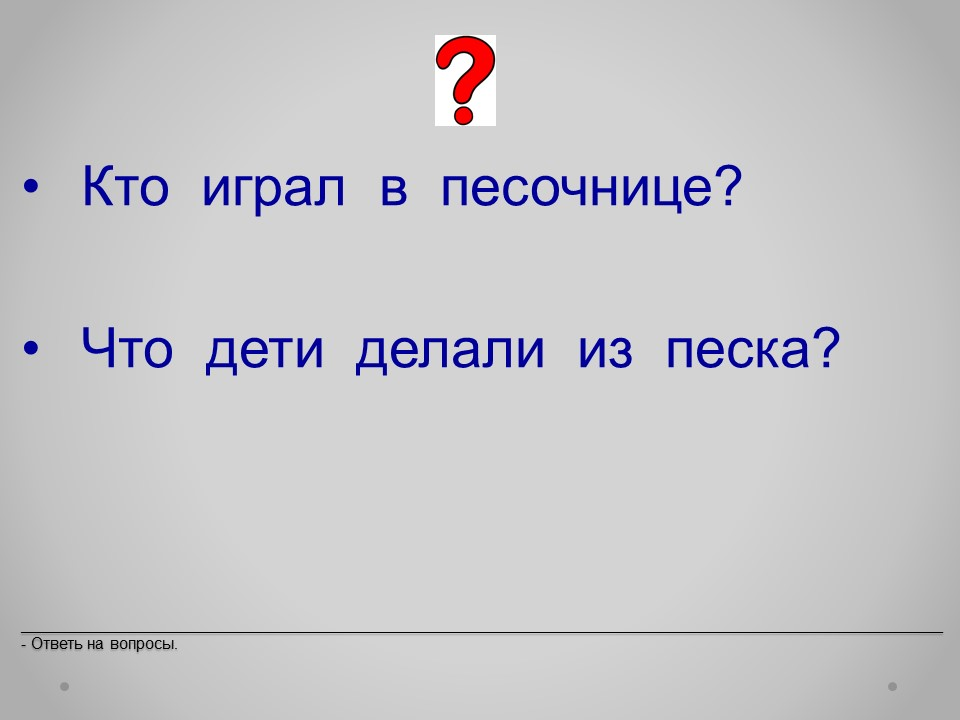 ?

• Кто играл в песочнице?

• Что дети делали из песка?

- Ответь на вопросы.